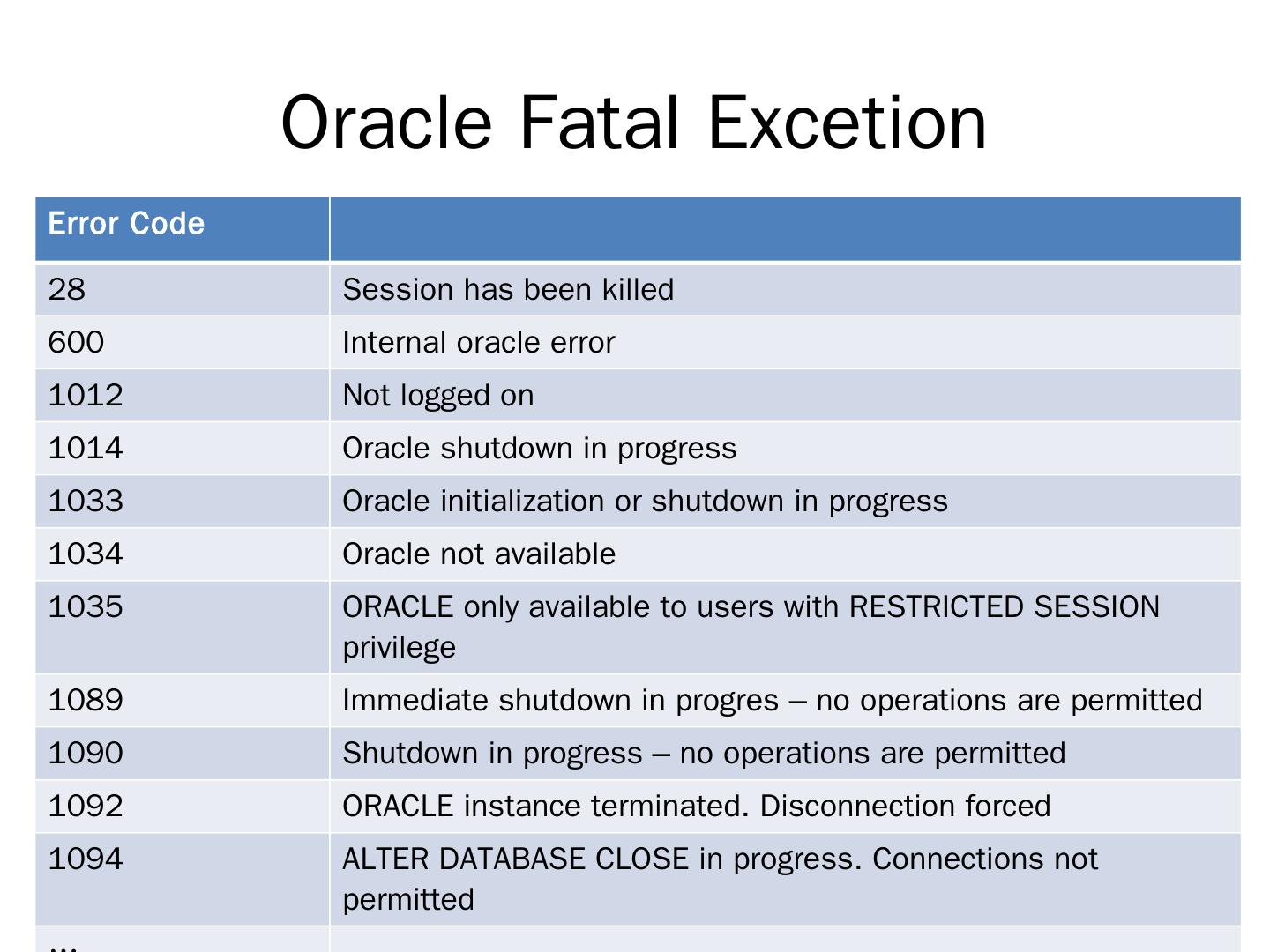 Oracle Fatal Excetion

| Error Code | |
|---|---|
| 28 | Session has been killed |
| 600 | Internal oracle error |
| 1012 | Not logged on |
| 1014 | Oracle shutdown in progress |
| 1033 | Oracle initialization or shutdown in progress |
| 1034 | Oracle not available |
| 1035 | ORACLE only available to users with RESTRICTED SESSION privilege |
| 1089 | Immediate shutdown in progres – no operations are permitted |
| 1090 | Shutdown in progress – no operations are permitted |
| 1092 | ORACLE instance terminated. Disconnection forced |
| 1094 | ALTER DATABASE CLOSE in progress. Connections not permitted |
| ... | |